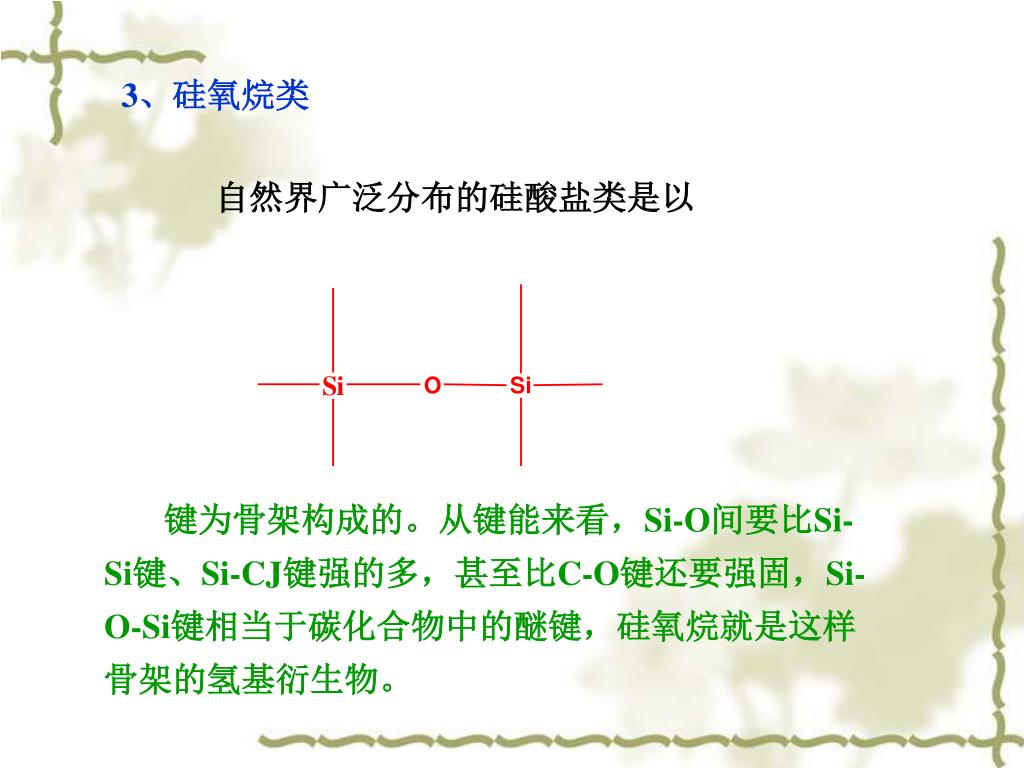 3、硅氧烷类

自然界广泛分布的硅酸盐类是以

Si O Si

键为骨架构成的。从键能来看，Si-O间要比Si-Si键、Si-CJ键强的多，甚至比C-O键还要强固，Si-O-Si键相当于碳化合物中的醚键，硅氧烷就是这样骨架的氢基衍生物。